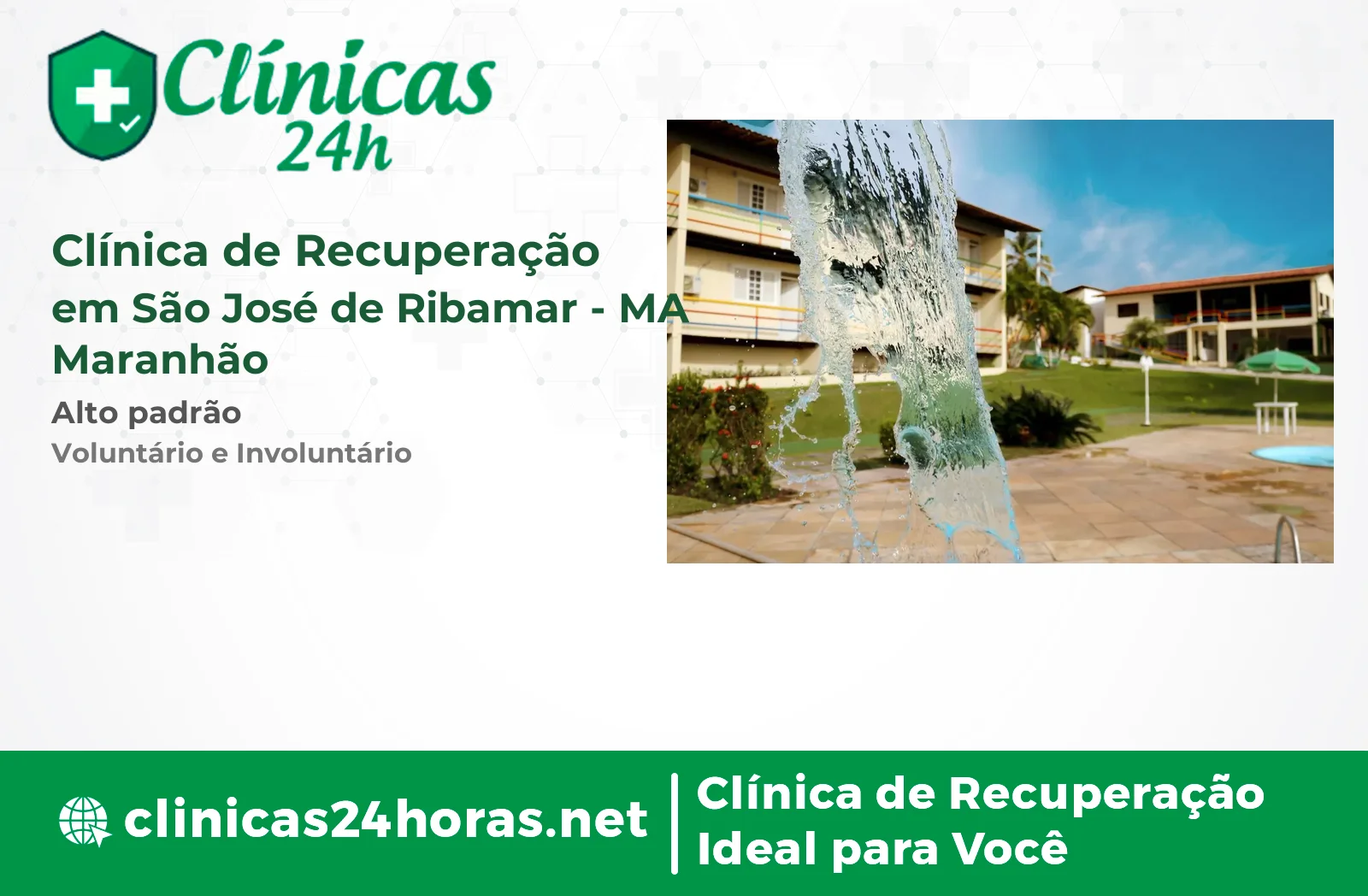 Clínicas 24h

Clínica de Recuperação em São José de Ribamar - MA Maranhão

Alto padrão

Voluntário e Involuntário

clinicas24horas.net

Clínica de Recuperação Ideal para Você